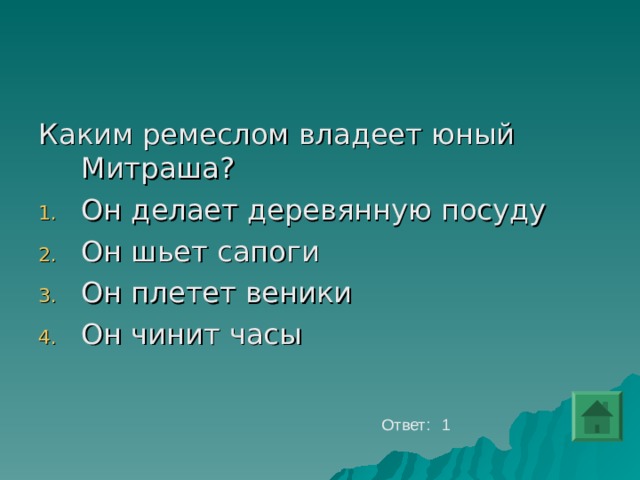 Каким ремеслом владеет юный Митраша?

1. Он делает деревянную посуду
2. Он шьет сапоги
3. Он плетет веники
4. Он чинит часы

Ответ: 1